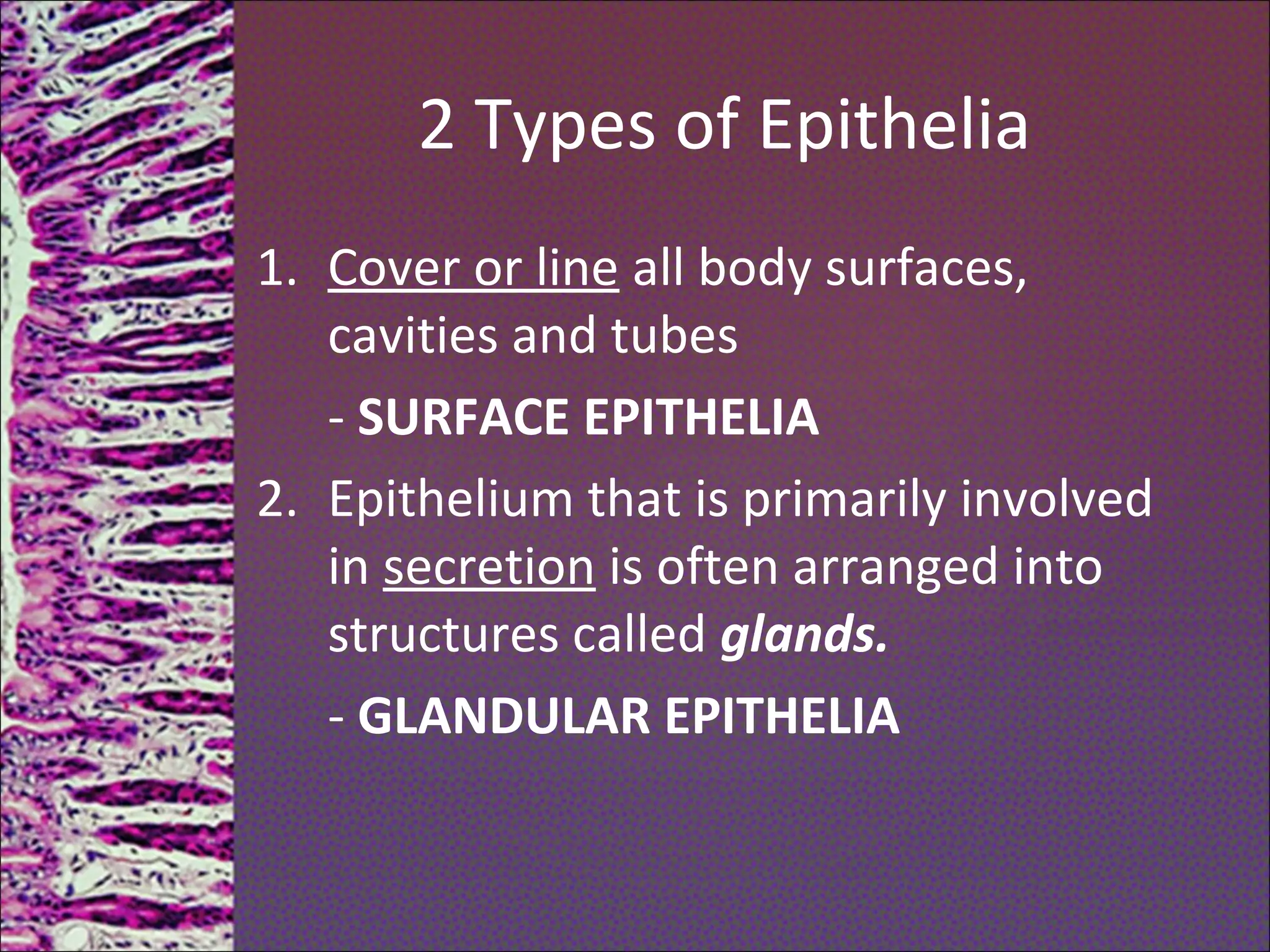 2 Types of Epithelia

1. Cover or line all body surfaces, cavities and tubes

- SURFACE EPITHELIA

2. Epithelium that is primarily involved in secretion is often arranged into structures called glands.

- GLANDULAR EPITHELIA